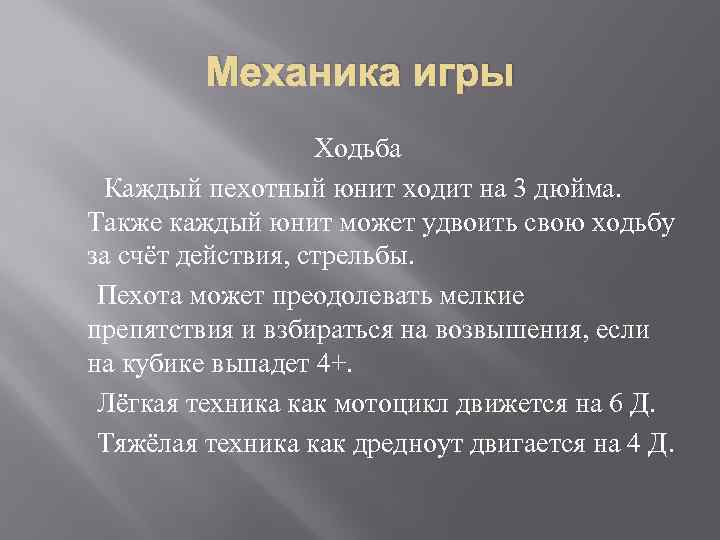 Механика игры

Ходьба

Каждый пехотный юнит ходит на 3 дюйма. Также каждый юнит может удвоить свою ходьбу за счёт действия, стрельбы.

Пехота может преодолевать мелкие препятствия и взбираться на возвышения, если на кубике выпадет 4+.

Лёгкая техника как мотоцикл движется на 6 Д.

Тяжёлая техника как дредноут двигается на 4 Д.